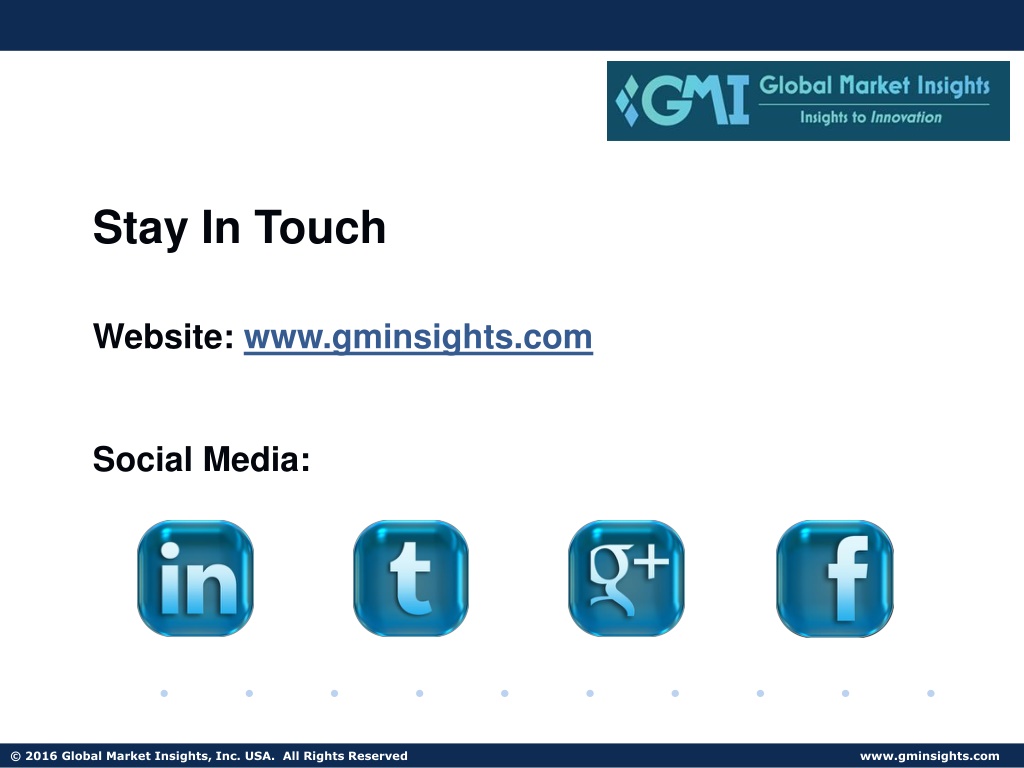 GMI Global Market Insights
Insights to Innovation

Stay In Touch

Website: www.gminsights.com

Social Media:

in t g+ f

© 2016 Global Market Insights, Inc. USA. All Rights Reserved

www.gminsights.com